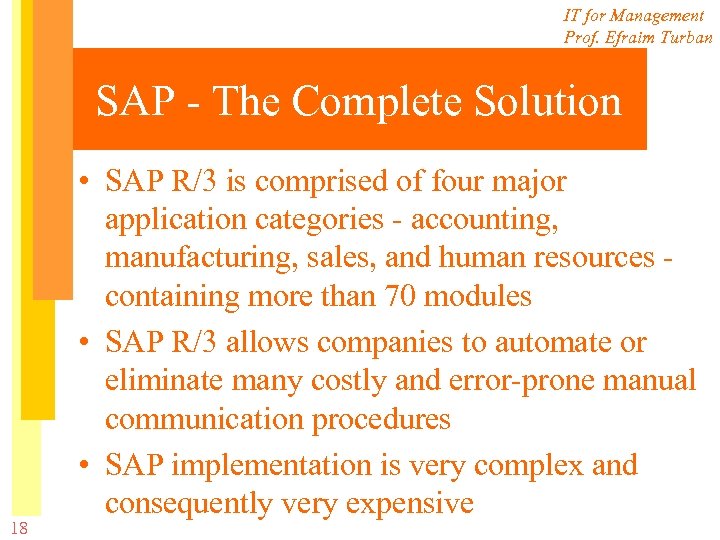 IT for Management
Prof. Efraim Turban

SAP - The Complete Solution

• SAP R/3 is comprised of four major application categories - accounting, manufacturing, sales, and human resources - containing more than 70 modules
• SAP R/3 allows companies to automate or eliminate many costly and error-prone manual communication procedures
• SAP implementation is very complex and consequently very expensive

18